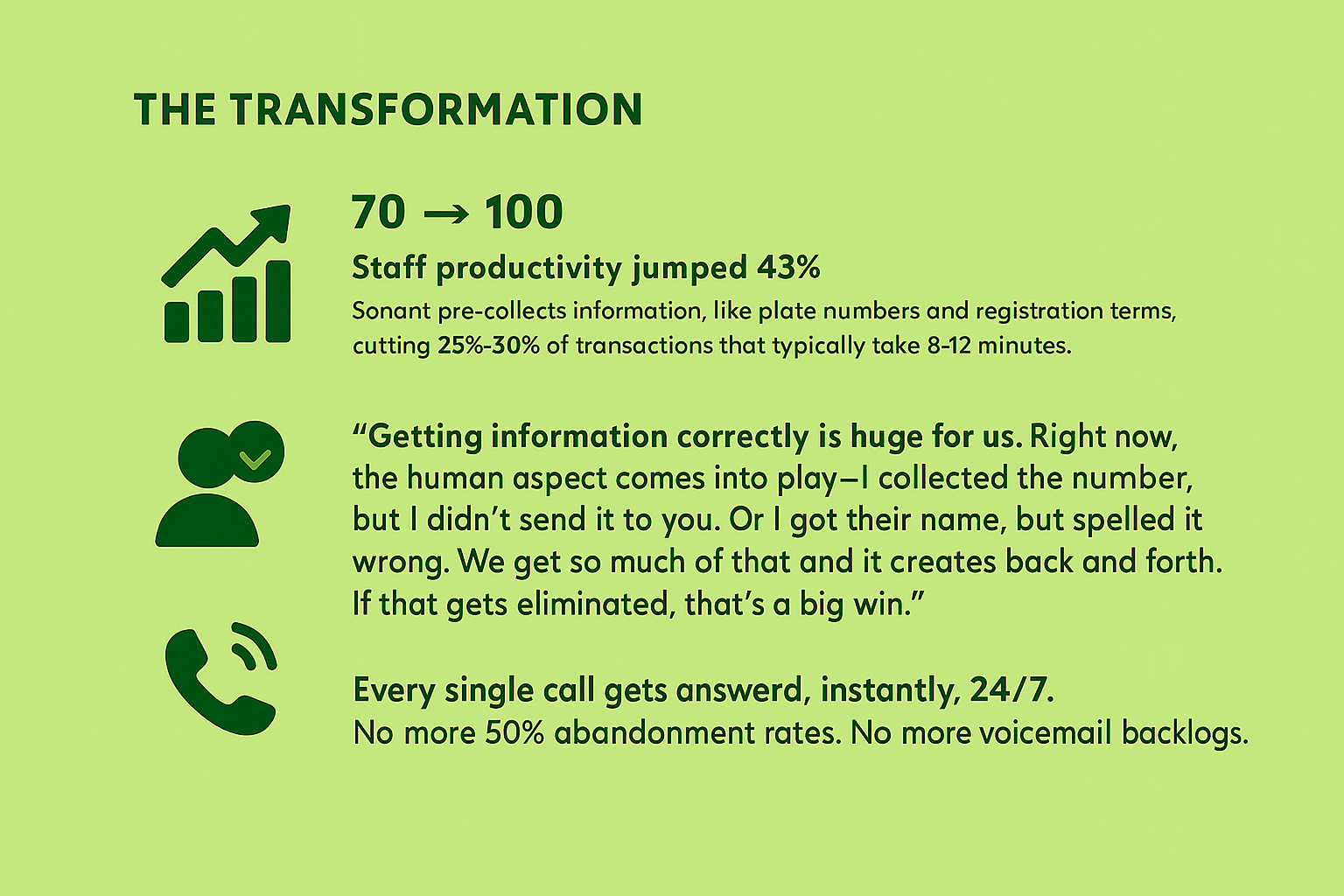 THE TRANSFORMATION

70 → 100

Staff productivity jumped 43%

Sonant pre-collects information, like plate numbers and registration terms, cutting 25%-30% of transactions that typically take 8-12 minutes.

“Getting information correctly is huge for us. Right now, the human aspect comes into play—I collected the number, but I didn’t send it to you. Or I got their name, but spelled it wrong. We get so much of that and it creates back and forth. If that gets eliminated, that’s a big win.”

Every single call gets answerd, instantly, 24/7.
No more 50% abandonment rates. No more voicemail backlogs.